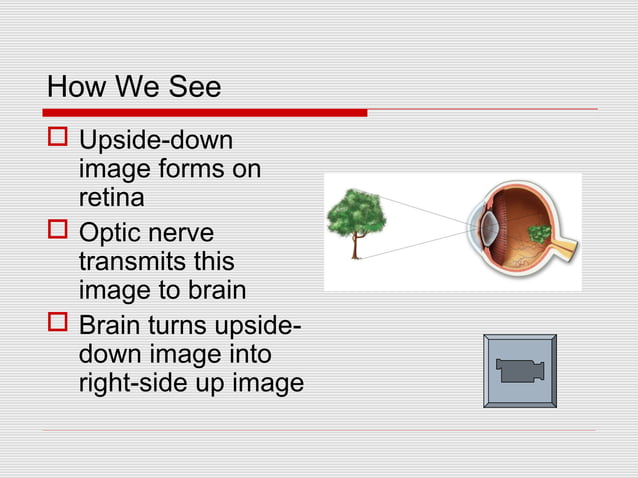 How We See

Upside-down image forms on retina

Optic nerve transmits this image to brain

Brain turns upside-down image into right-side up image